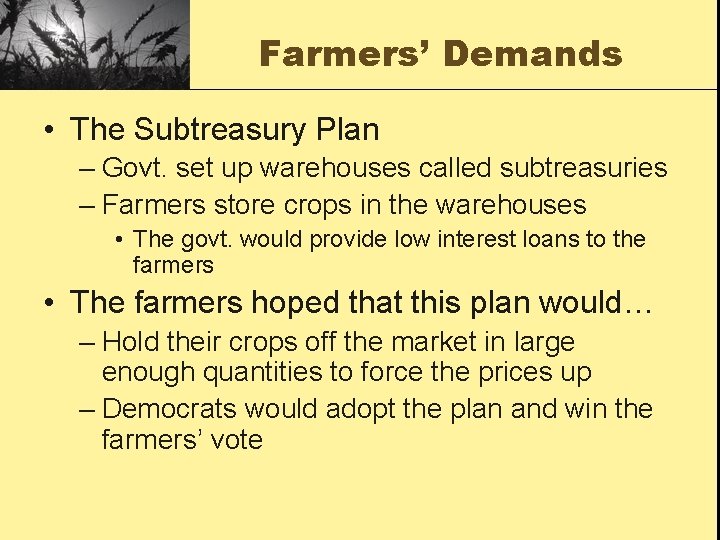 Farmers' Demands

• The Subtreasury Plan
– Govt. set up warehouses called subtreasuries
– Farmers store crops in the warehouses
• The govt. would provide low interest loans to the farmers

• The farmers hoped that this plan would…
– Hold their crops off the market in large enough quantities to force the prices up
– Democrats would adopt the plan and win the farmers' vote